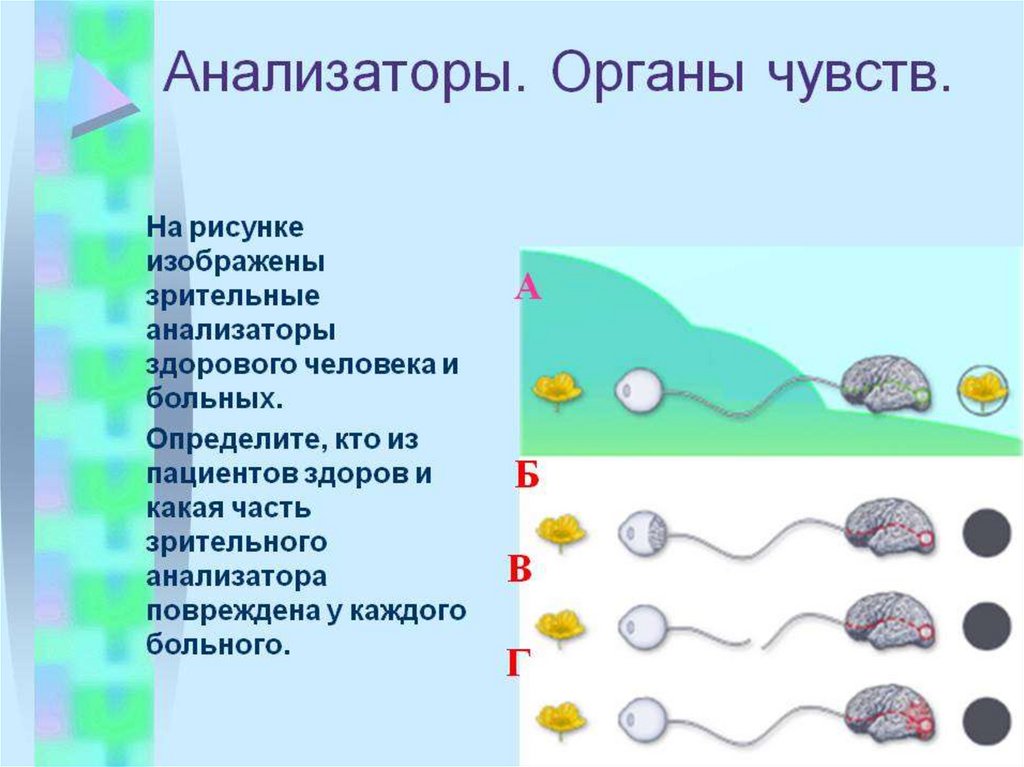 Анализаторы. Органы чувств.

На рисунке изображены зрительные анализаторы здорового человека и больных.

Определите, кто из пациентов здоров и какая часть зрительного анализатора повреждена у каждого больного.

А

Б

В

Г